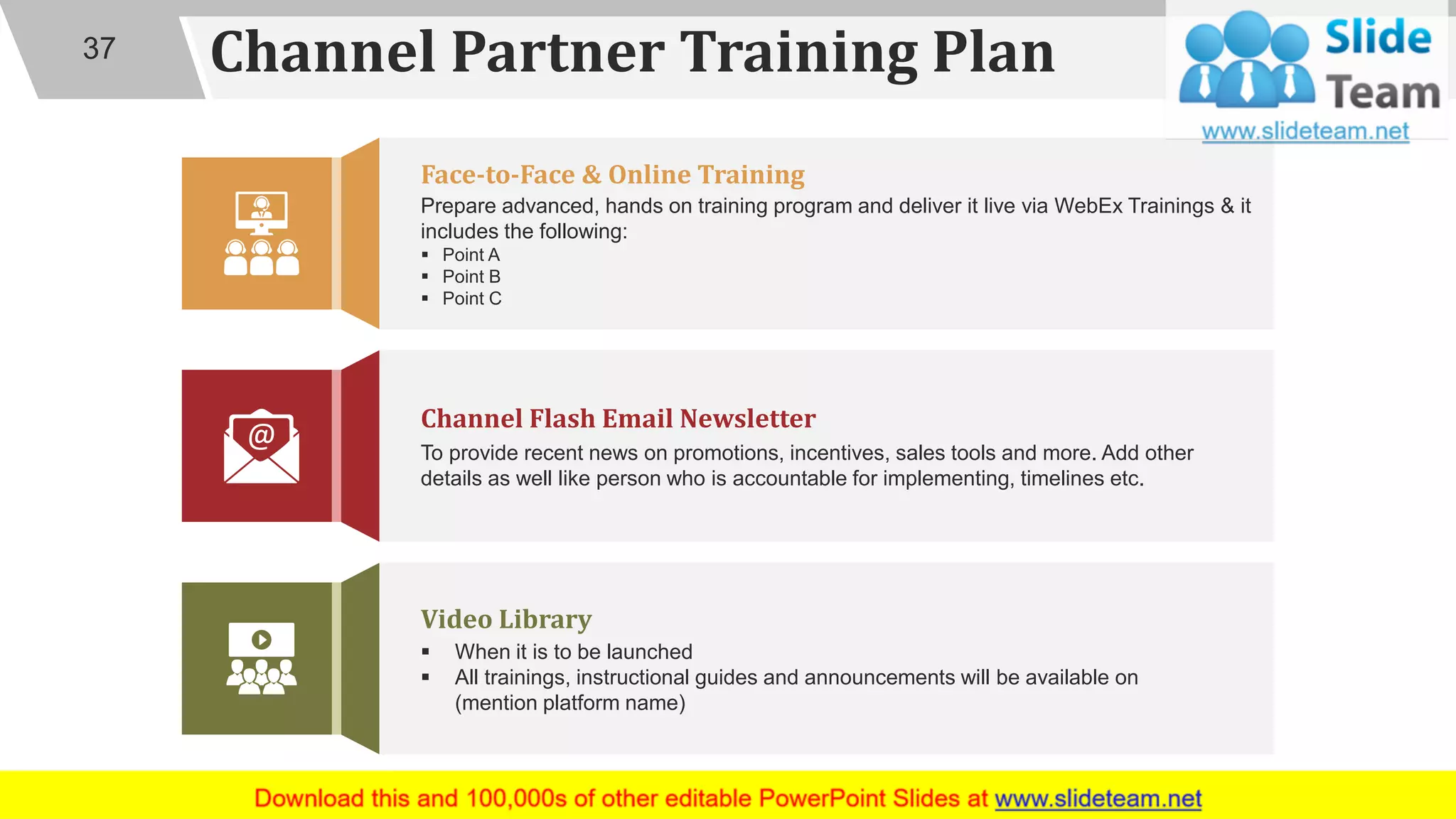 37

Channel Partner Training Plan

Slide Team
www.slideteam.net

Face-to-Face & Online Training
Prepare advanced, hands on training program and deliver it live via WebEx Trainings & it includes the following:
▪ Point A
▪ Point B
▪ Point C

@

Channel Flash Email Newsletter
To provide recent news on promotions, incentives, sales tools and more. Add other details as well like person who is accountable for implementing, timelines etc.

Video Library
▪ When it is to be launched
▪ All trainings, instructional guides and announcements will be available on (mention platform name)

Download this and 100,000s of other editable PowerPoint Slides at www.slideteam.net